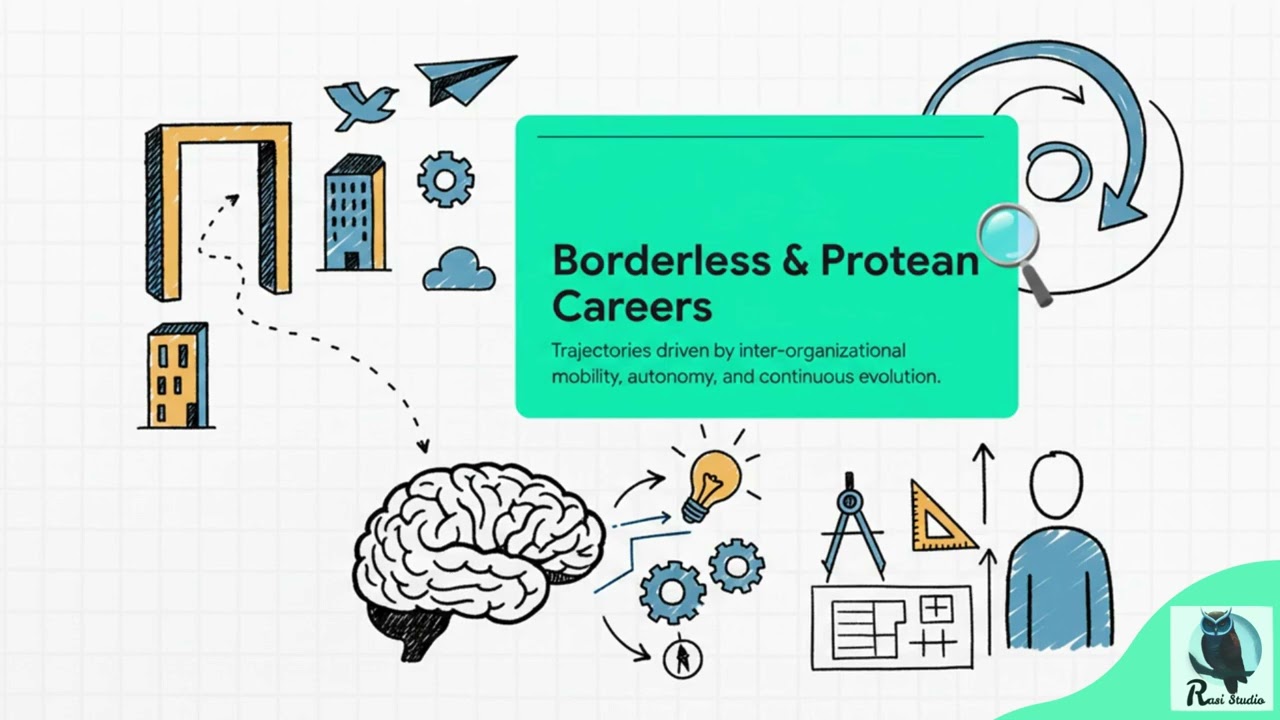 Borderless & Protean Careers

Trajectories driven by inter-organizational mobility, autonomy, and continuous evolution.

Rasi Studio